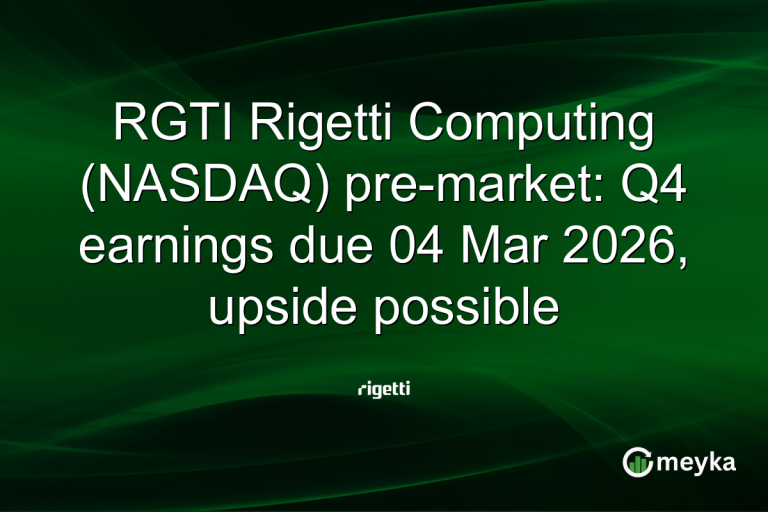 RGTI Rigetti Computing (NASDAQ) pre-market: Q4 earnings due 04 Mar 2026, upside possible

rigetti

meyka